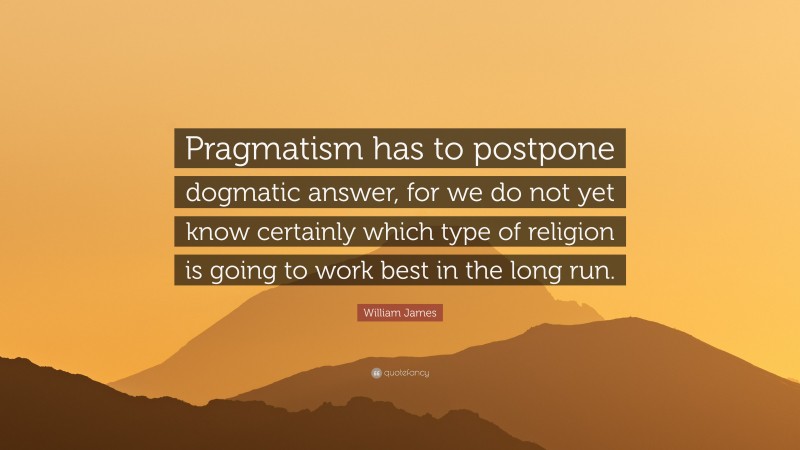 Pragmatism has to postpone dogmatic answer, for we do not yet know certainly which type of religion is going to work best in the long run.

William James

quotefancy